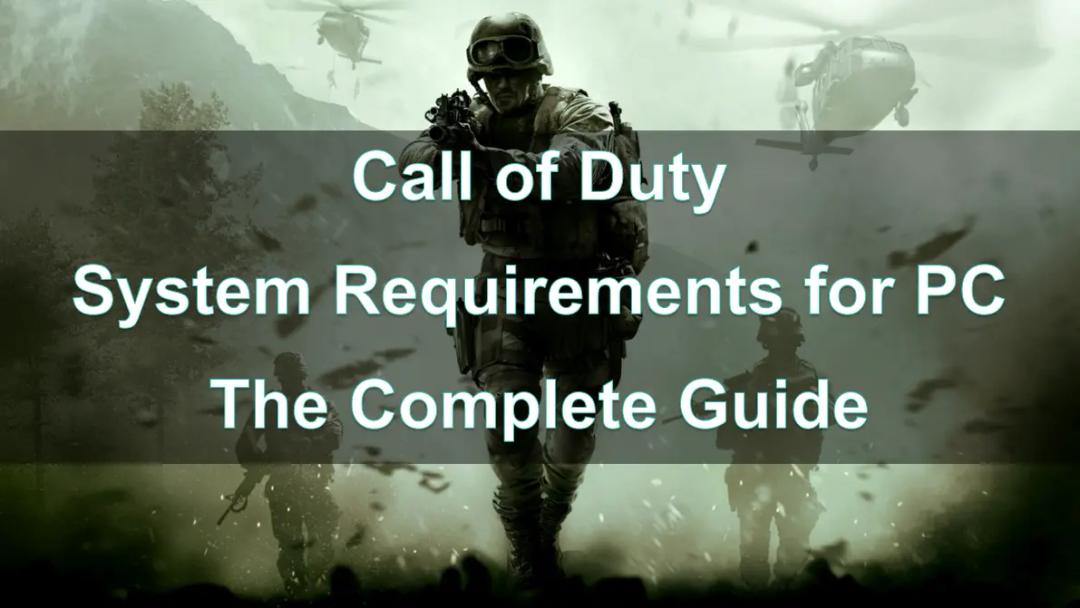 Call of Duty
System Requirements for PC
The Complete Guide